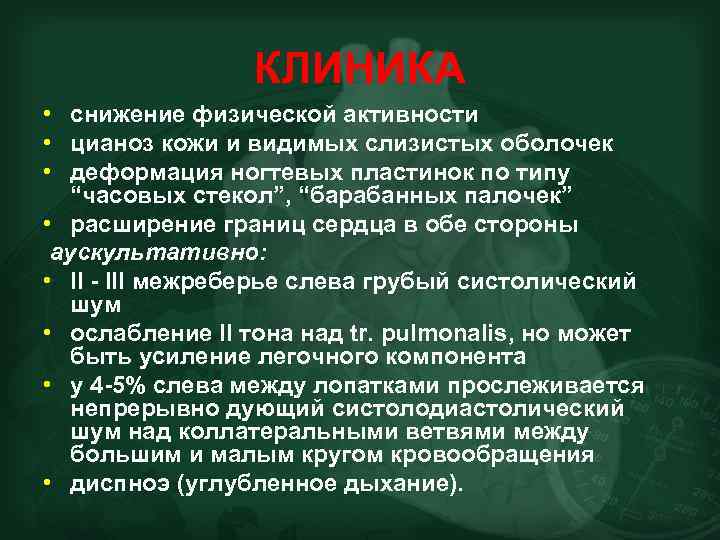 КЛИНИКА

• снижение физической активности
• цианоз кожи и видимых слизистых оболочек
• деформация ногтевых пластинок по типу “часовых стекол”, “барабанных палочек”
• расширение границ сердца в обе стороны

аускультативно:

• II - III межреберье слева грубый систолический шум
• ослабление II тона над tr. pulmonalis, но может быть усиление легочного компонента
• у 4-5% слева между лопатками прослеживается непрерывно дующий систолодиастолический шум над коллатеральными ветвями между большим и малым кругом кровообращения
• диспноэ (углубленное дыхание).